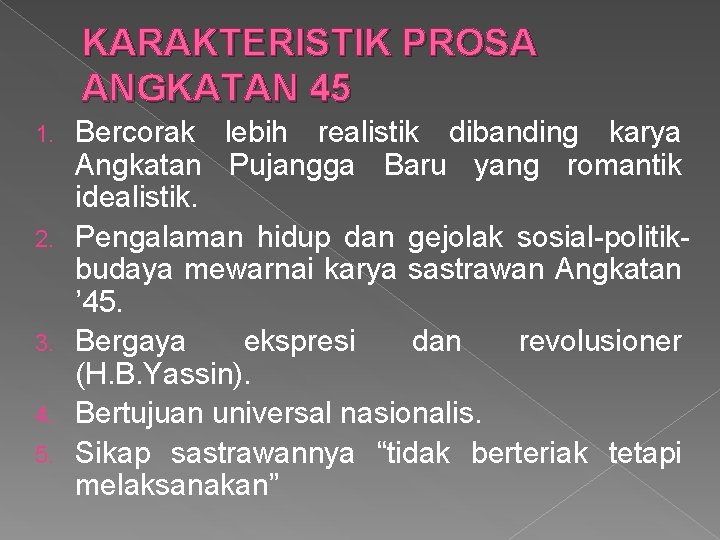 KARAKTERISTIK PROSA ANGKATAN 45

1. Bercorak lebih realistik dibanding karya Angkatan Pujangga Baru yang romantik idealistik.
2. Pengalaman hidup dan gejolak sosial-politik-budaya mewarnai karya sastrawan Angkatan ’45.
3. Bergaya ekspresi dan revolusioner (H.B.Yassin).
4. Bertujuan universal nasionalis.
5. Sikap sastrawannya “tidak berteriak tetapi melaksanakan”